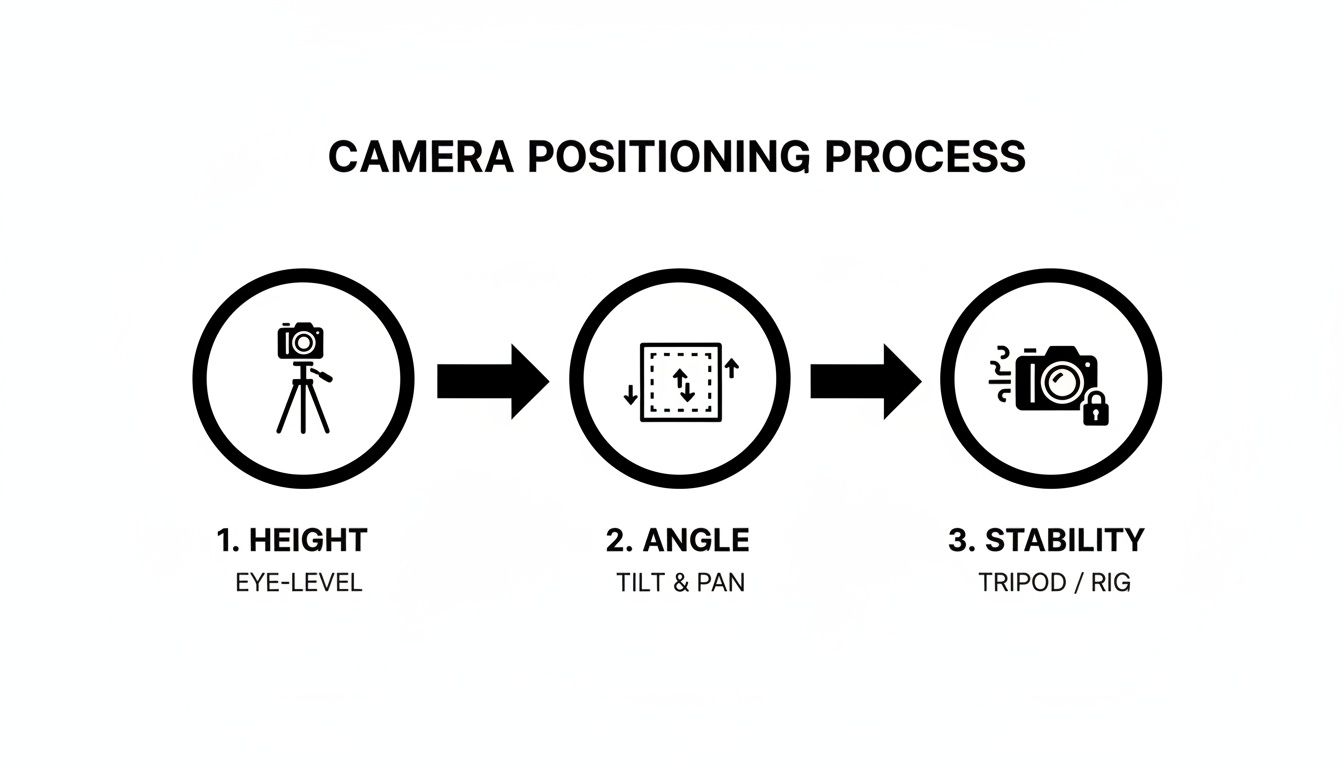 CAMERA POSITIONING PROCESS

1. HEIGHT
EYE-LEVEL

2. ANGLE
TILT & PAN

3. STABILITY
TRIPOD / RIG